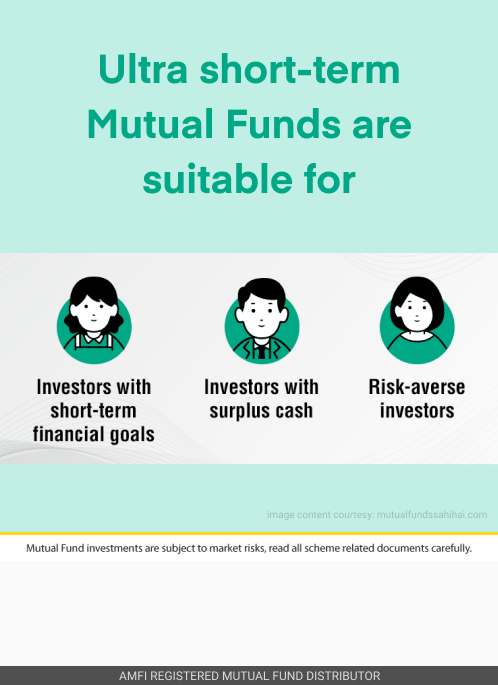 Ultra short-term Mutual Funds are suitable for

Investors with short-term financial goals

Investors with surplus cash

Risk-averse investors

image content courtesy: mutualfundssahihai.com

Mutual Fund investments are subject to market risks, read all scheme related documents carefully.

AMFI REGISTERED MUTUAL FUND DISTRIBUTOR